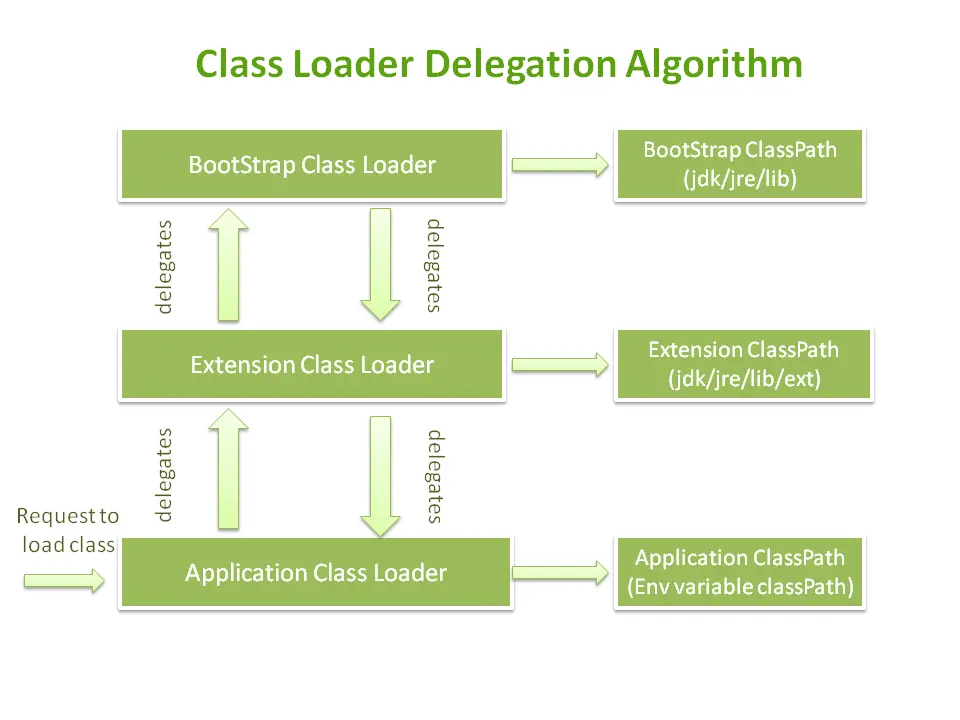 Class Loader Delegation Algorithm

BootStrap Class Loader

BootStrap ClassPath (jdk/jre/lib)

delegates

delegates

Extension Class Loader

Extension ClassPath (jdk/jre/lib/ext)

delegates

delegates

Request to load class

Application Class Loader

Application ClassPath (Env variable classPath)